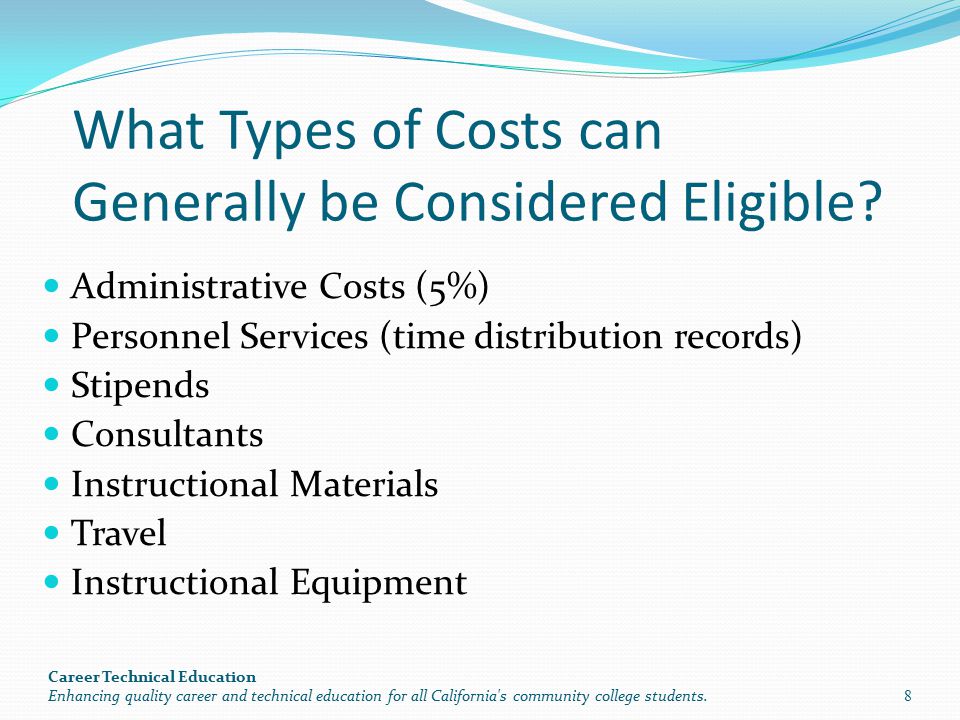 What Types of Costs can Generally be Considered Eligible?

- Administrative Costs (5%)
- Personnel Services (time distribution records)
- Stipends
- Consultants
- Instructional Materials
- Travel
- Instructional Equipment

Career Technical Education
Enhancing quality career and technical education for all California's community college students.
8